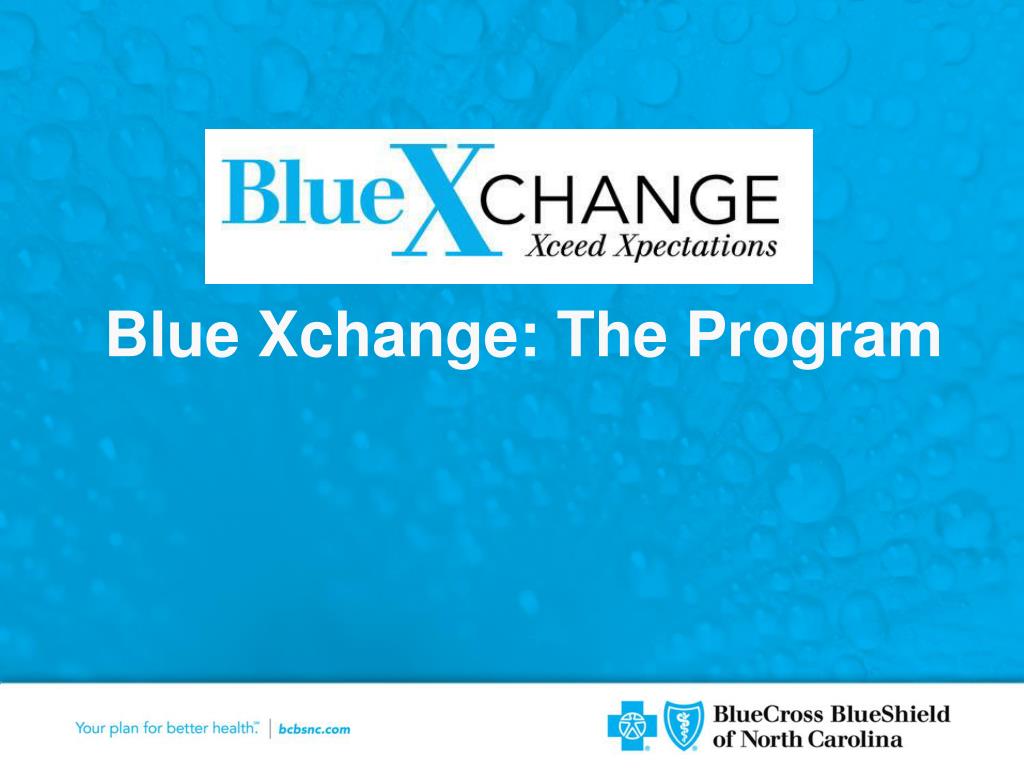 BlueXCHANGE
Xceed Xpectations

Blue Xchange: The Program

Your plan for better health.℠ | bcbsnc.com

BlueCross BlueShield of North Carolina